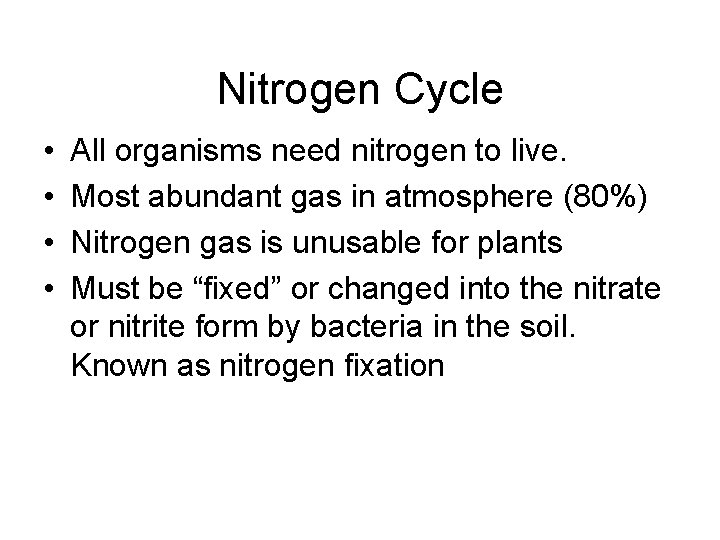 Nitrogen Cycle

• All organisms need nitrogen to live.
• Most abundant gas in atmosphere (80%)
• Nitrogen gas is unusable for plants
• Must be “fixed” or changed into the nitrate or nitrite form by bacteria in the soil. Known as nitrogen fixation